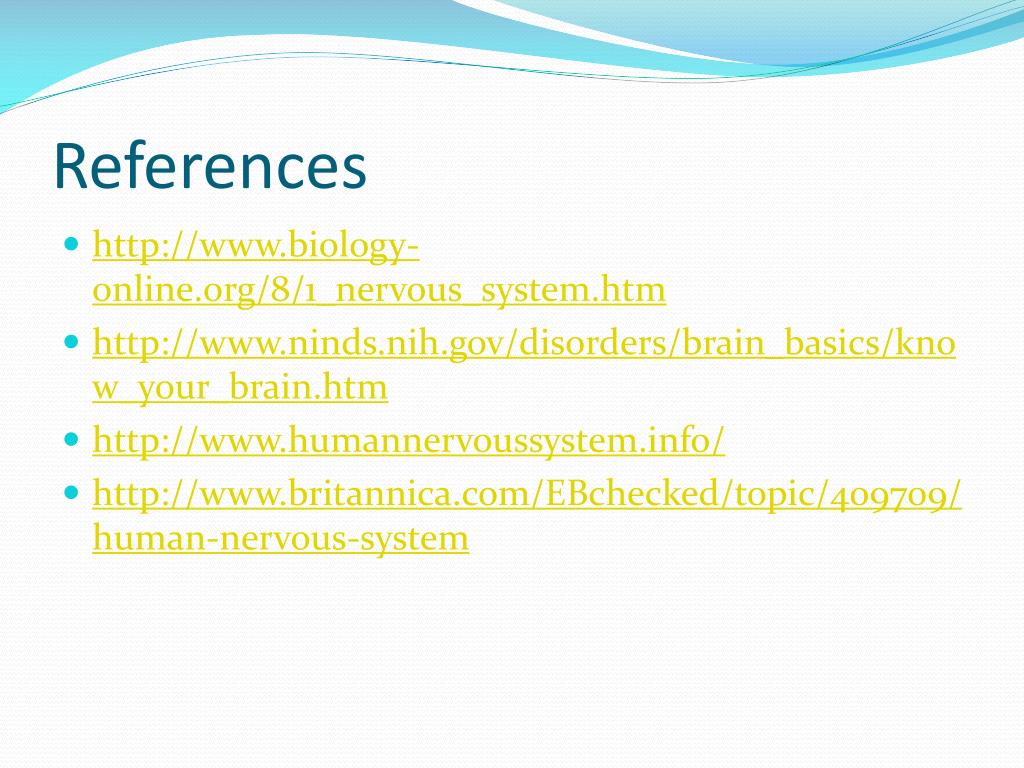 References

- http://www.biology-online.org/8/1_nervous_system.htm
- http://www.ninds.nih.gov/disorders/brain_basics/know_your_brain.htm
- http://www.humannervoussystem.info/
- http://www.britannica.com/EBchecked/topic/409709/human-nervous-system